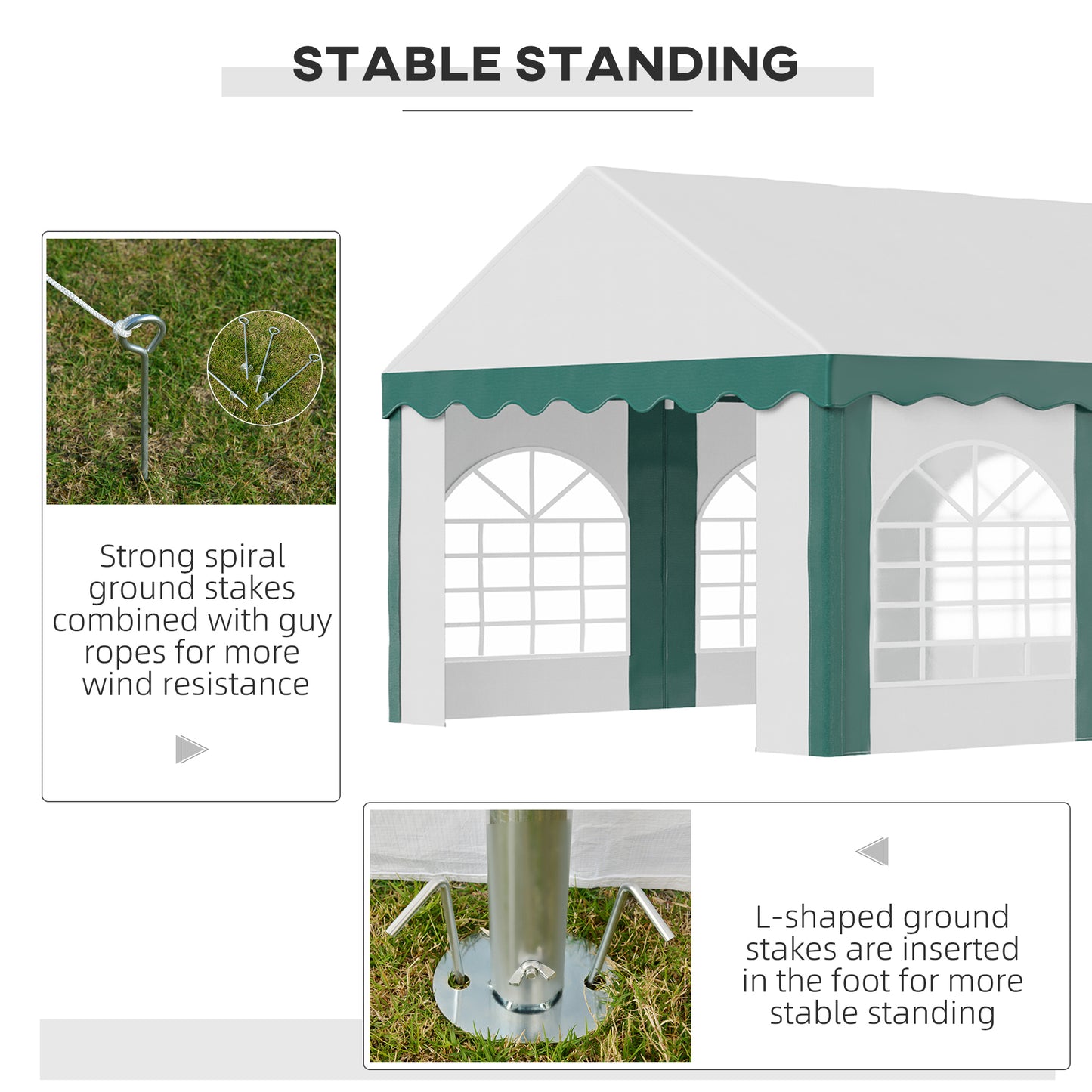 STABLE STANDING

Strong spiral ground stakes combined with guy ropes for more wind resistance

L-shaped ground stakes are inserted in the foot for more stable standing